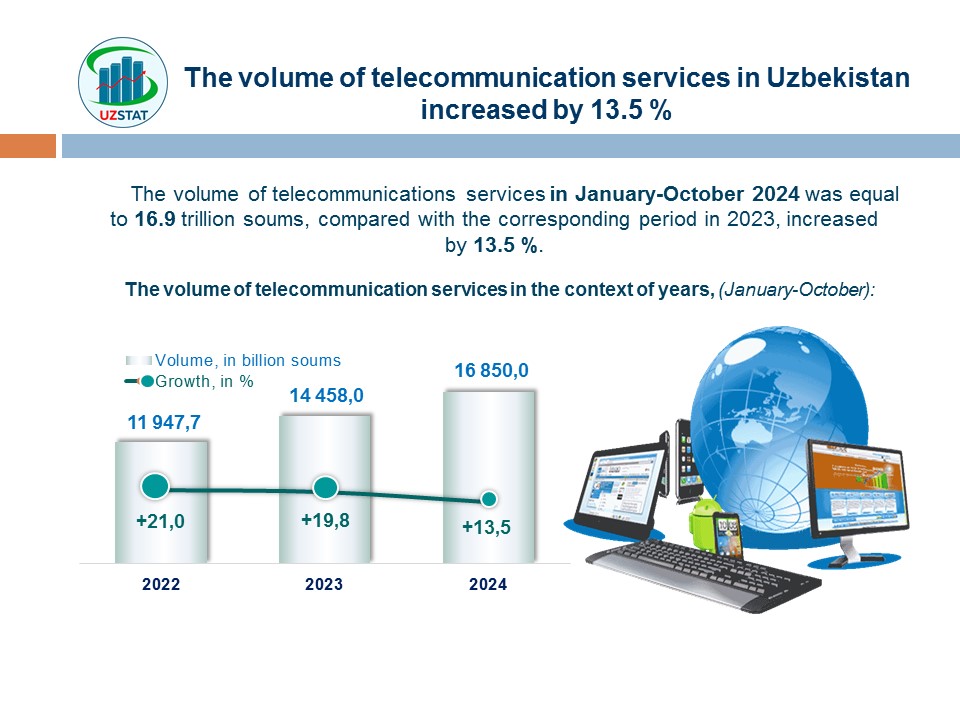 UZSTAT

The volume of telecommunication services in Uzbekistan increased by 13.5 %

The volume of telecommunications services in January-October 2024 was equal to 16.9 trillion soums, compared with the corresponding period in 2023, increased by 13.5 %.

The volume of telecommunication services in the context of years, (January-October):

Volume, in billion soums
Growth, in %

11 947,7
14 458,0
16 850,0

+21,0
+19,8
+13,5

2022
2023
2024